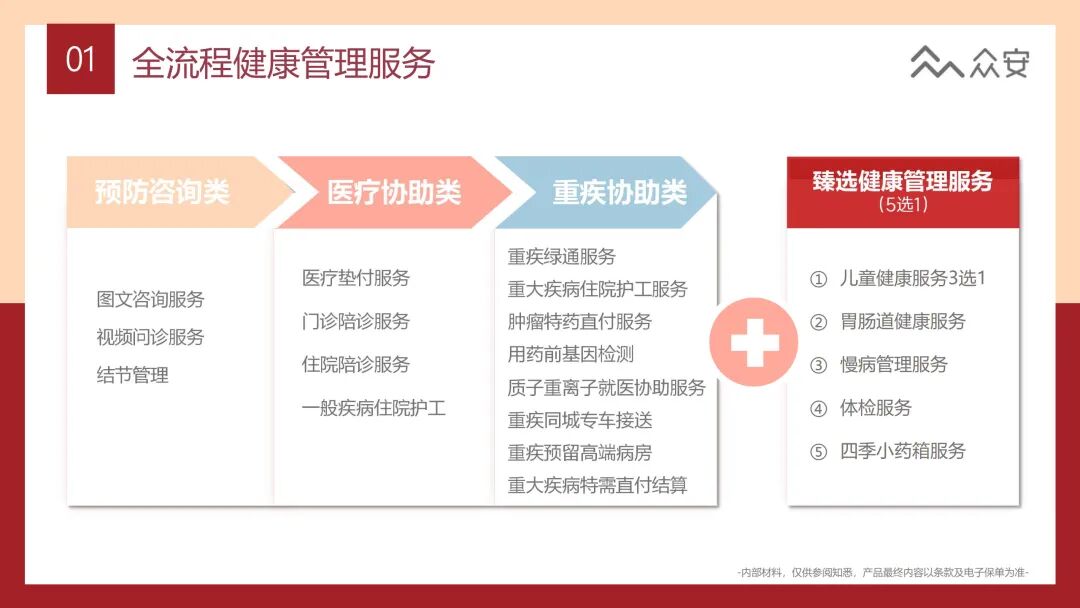 01 全流程健康管理服务

众安

预防咨询类

图文咨询服务
视频问诊服务
结节管理

医疗协助类

医疗垫付服务
门诊陪诊服务
住院陪诊服务
一般疾病住院护工

重疾协助类

重疾绿通服务
重大疾病住院护工服务
肿瘤特药直付服务
用药前基因检测
质子重离子就医协助服务
重疾同城专车接送
重疾预留高端病房
重大疾病特需直付结算

臻选健康管理服务
（5选1）

① 儿童健康服务3选1
② 胃肠道健康服务
③ 慢病管理服务
④ 体检服务
⑤ 四季小药箱服务

-内部材料，仅供参阅知悉，产品最终内容以条款及电子保单为准-